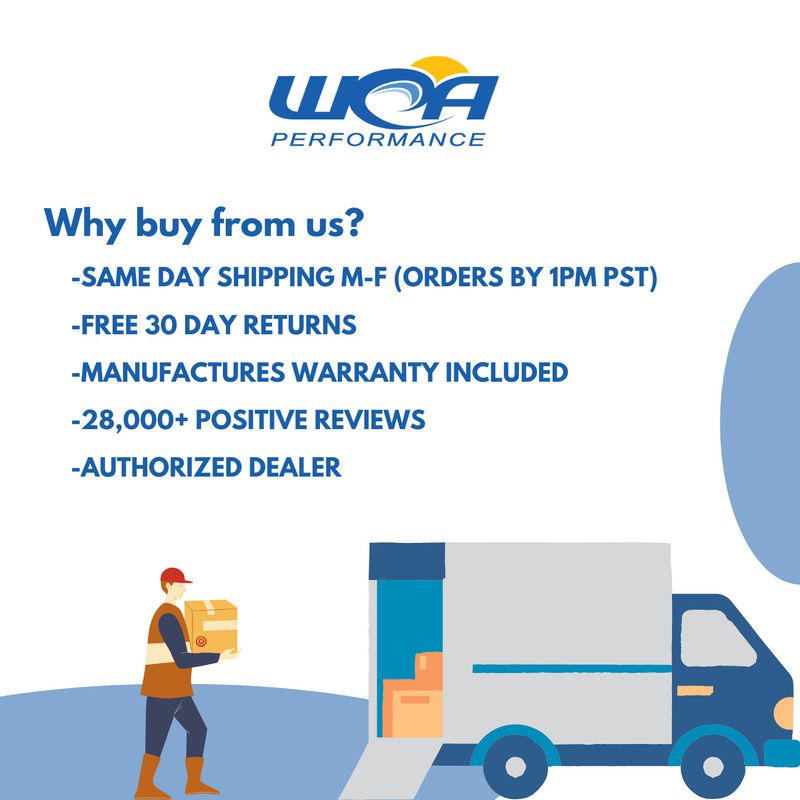 WOA
PERFORMANCE

Why buy from us?

-SAME DAY SHIPPING M-F (ORDERS BY 1PM PST)

-FREE 30 DAY RETURNS

-MANUFACTURES WARRANTY INCLUDED

-28,000+ POSITIVE REVIEWS

-AUTHORIZED DEALER